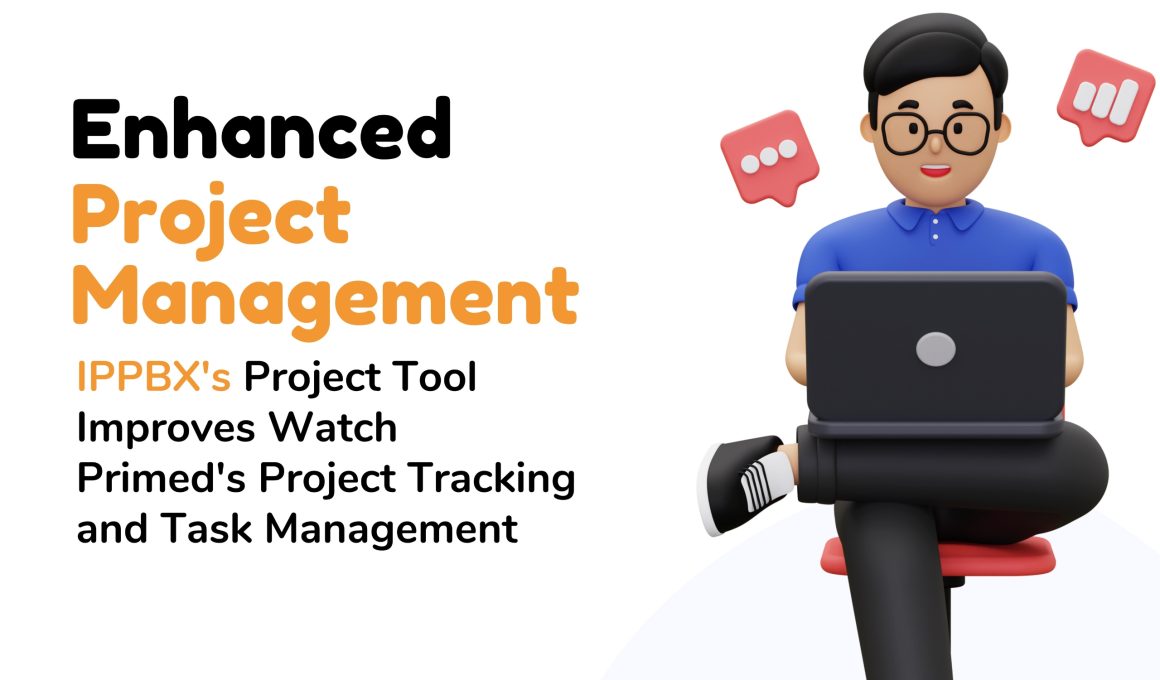 Enhanced Project Management

IPPBX's Project Tool Improves Watch Primed's Project Tracking and Task Management